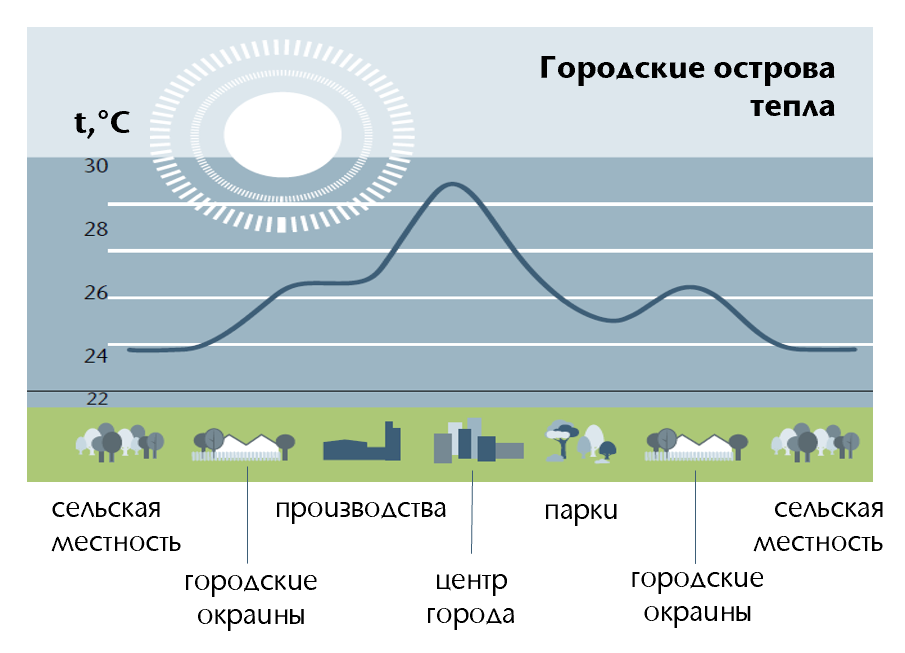 Городские острова тепла

t,°C

30
28
26
24
22

сельская местность

городские окраины

производства

центр города

парки

городские окраины

сельская местность